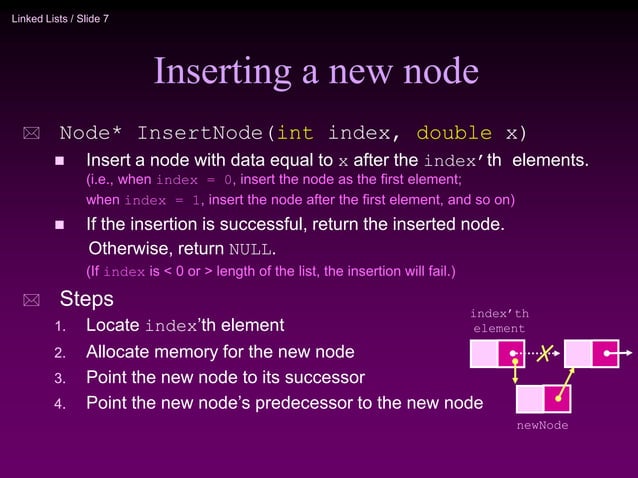 Linked Lists / Slide 7

Inserting a new node

Node* InsertNode(int index, double x)

Insert a node with data equal to x after the index'th elements.
(i.e., when index = 0, insert the node as the first element;
when index = 1, insert the node after the first element, and so on)

If the insertion is successful, return the inserted node.
Otherwise, return NULL.
(If index is < 0 or > length of the list, the insertion will fail.)

Steps

1. Locate index'th element
2. Allocate memory for the new node
3. Point the new node to its successor
4. Point the new node's predecessor to the new node

index'th element

newNode